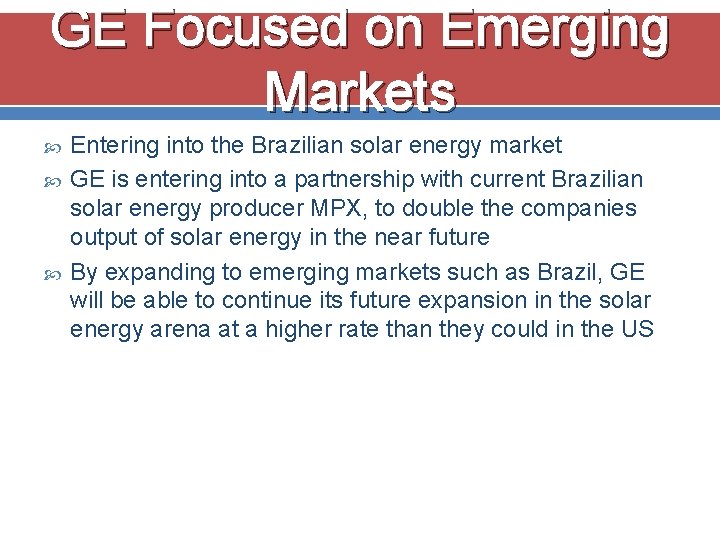 GE Focused on Emerging Markets

Entering into the Brazilian solar energy market

GE is entering into a partnership with current Brazilian solar energy producer MPX, to double the companies output of solar energy in the near future

By expanding to emerging markets such as Brazil, GE will be able to continue its future expansion in the solar energy arena at a higher rate than they could in the US